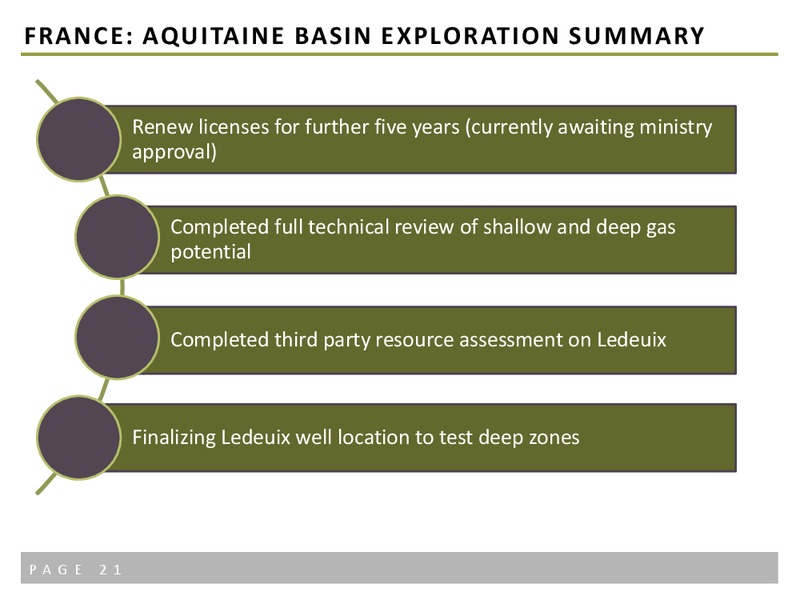 FRANCE: AQUITAINE BASIN EXPLORATION SUMMARY

Renew licenses for further five years (currently awaiting ministry approval)

Completed full technical review of shallow and deep gas potential

Completed third party resource assessment on Ledeuix

Finalizing Ledeuix well location to test deep zones

PAGE 21